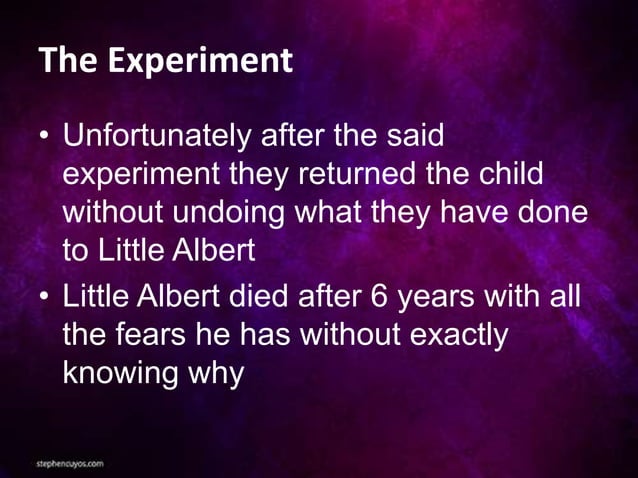 The Experiment

• Unfortunately after the said experiment they returned the child without undoing what they have done to Little Albert

• Little Albert died after 6 years with all the fears he has without exactly knowing why

stephencuyos.com